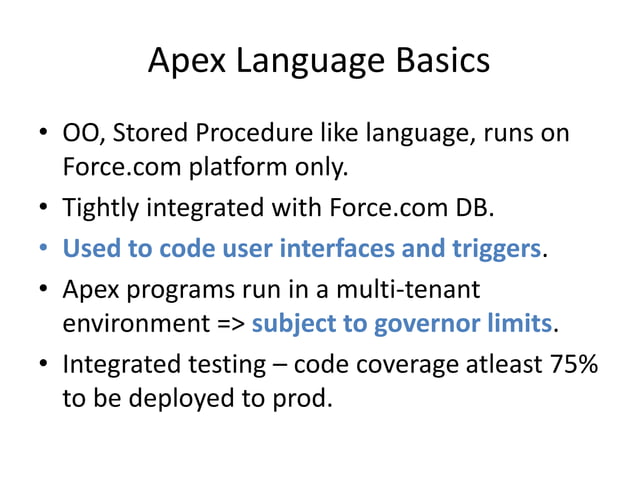 Apex Language Basics

• OO, Stored Procedure like language, runs on Force.com platform only.
• Tightly integrated with Force.com DB.
• Used to code user interfaces and triggers.
• Apex programs run in a multi-tenant environment => subject to governor limits.
• Integrated testing – code coverage atleast 75% to be deployed to prod.